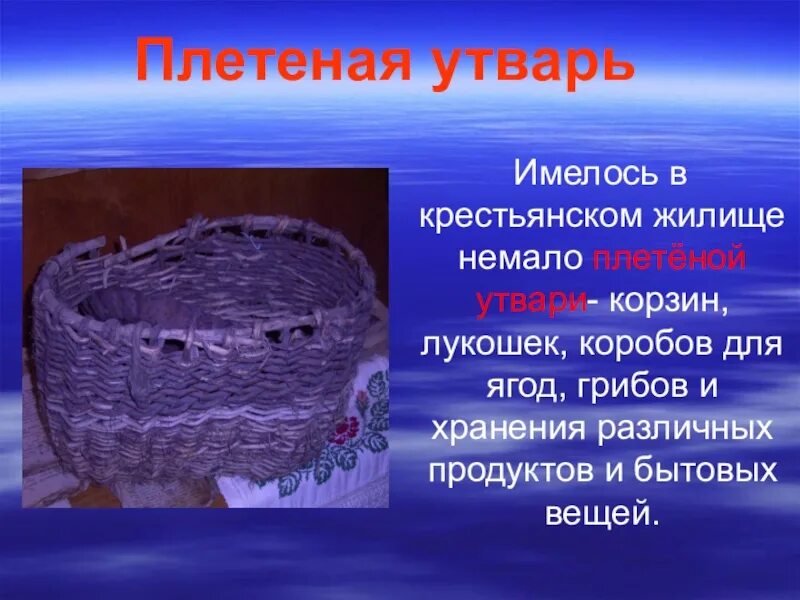 Плетеная утварь

Имелось в крестьянском жилище немало плетёной утвари- корзин, лукошек, коробов для ягод, грибов и хранения различных продуктов и бытовых вещей.